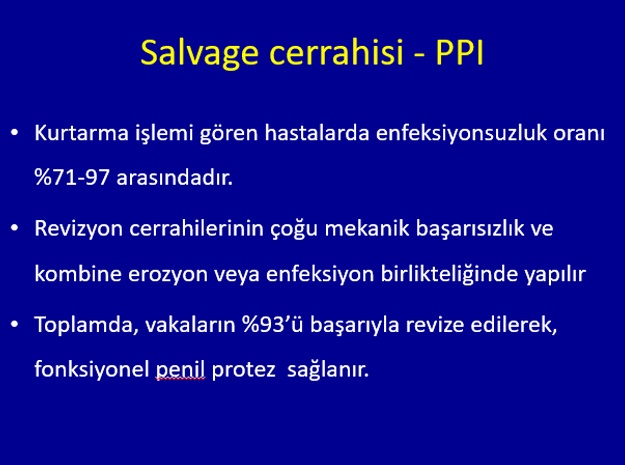 Salvage cerrahisi - PPI

• Kurtarma işlemi gören hastalarda enfeksiyonsuzluk oranı %71-97 arasındadır.

• Revizyon cerrahilerinin çoğu mekanik başarısızlık ve kombine erozyon veya enfeksiyon birlikteliğinde yapılır

• Toplamda, vakaların %93'ü başarıyla revize edilerek, fonksiyonel penil protez sağlanır.